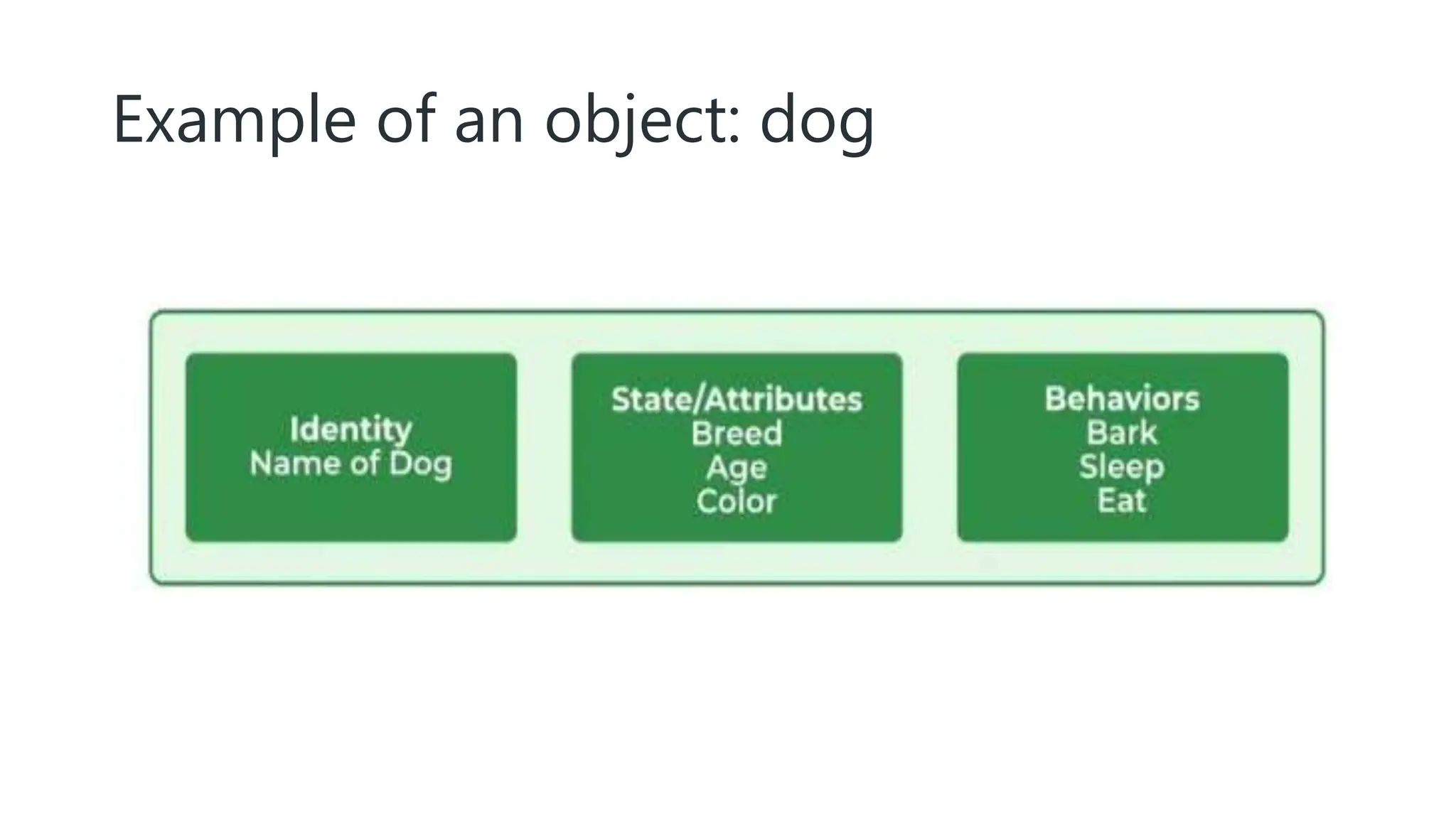 Example of an object: dog

Identity
Name of Dog

State/Attributes
Breed
Age
Color

Behaviors
Bark
Sleep
Eat